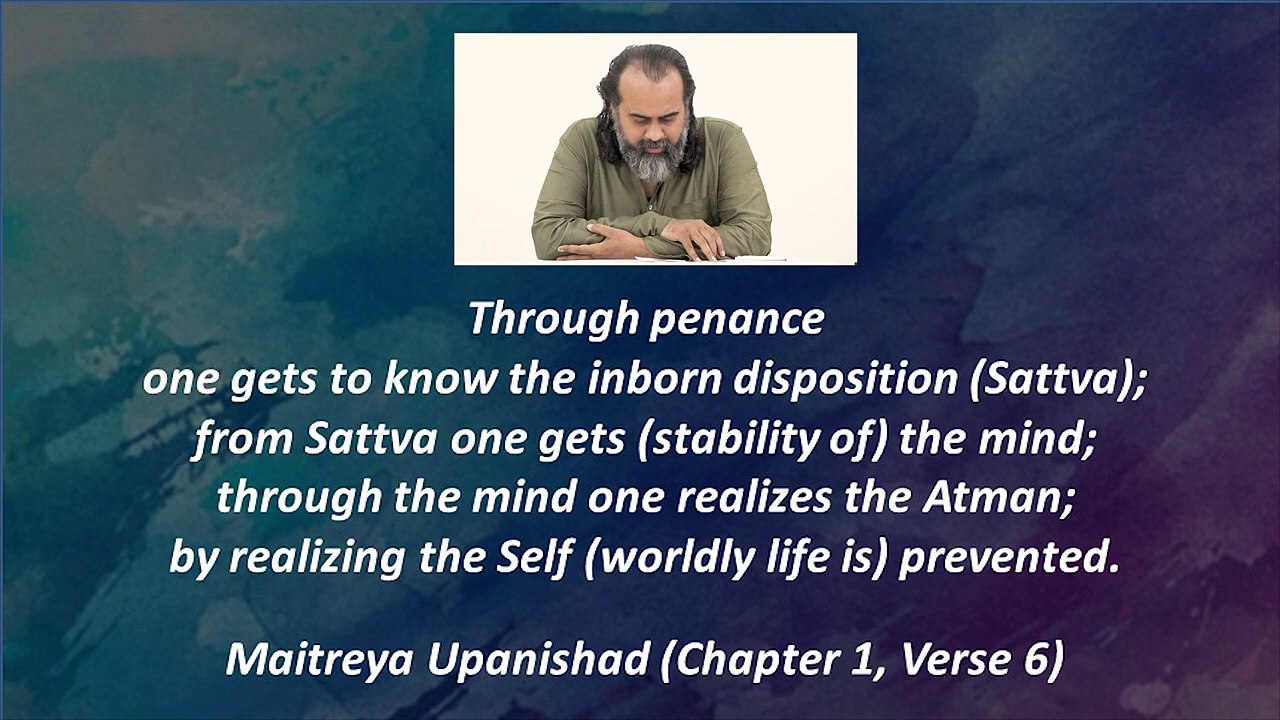 Through penance
one gets to know the inborn disposition (Sattva);
from Sattva one gets (stability of) the mind;
through the mind one realizes the Atman;
by realizing the Self (worldly life is) prevented.

Maitreya Upanishad (Chapter 1, Verse 6)